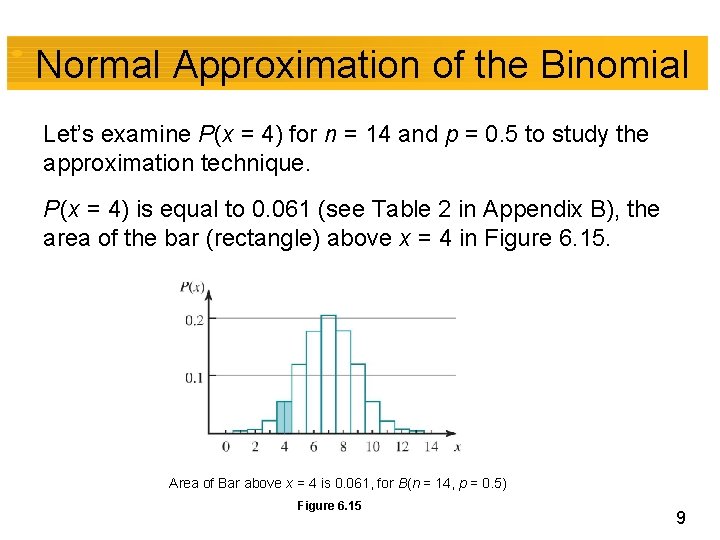 Normal Approximation of the Binomial

Let's examine $P(x = 4)$ for $n = 14$ and $p = 0.5$ to study the approximation technique.

$P(x = 4)$ is equal to 0.061 (see Table 2 in Appendix B), the area of the bar (rectangle) above $x = 4$ in Figure 6.15.

$P(x)$

0.2

0.1

0 2 4 6 8 10 12 14 $x$

Area of Bar above $x = 4$ is 0.061, for $B(n = 14, p = 0.5)$

Figure 6.15

9